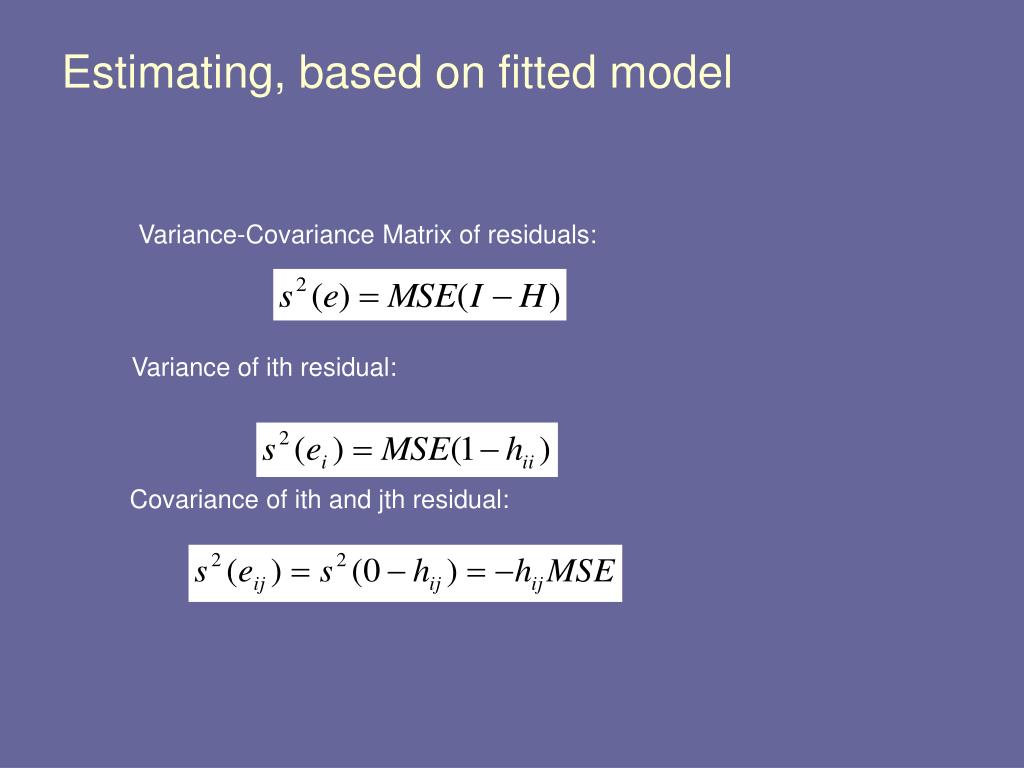 Estimating, based on fitted model

Variance-Covariance Matrix of residuals:

$s^2(e) = MSE(I - H)$

Variance of ith residual:

$s^2(e_i) = MSE(1 - h_{ii})$

Covariance of ith and jth residual:

$s^2(e_{ij}) = s^2(0 - h_{ij}) = -h_{ij}MSE$